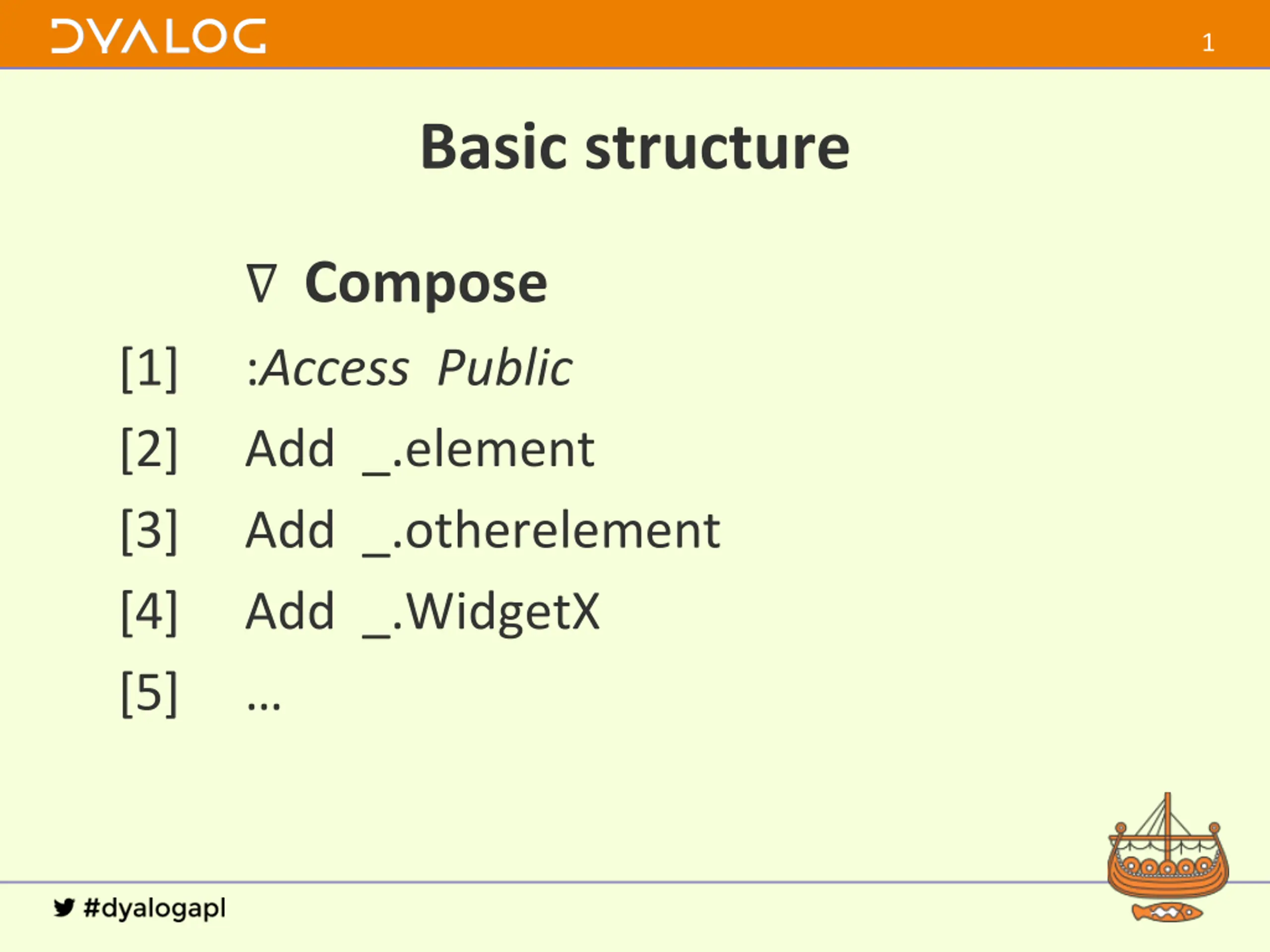 DYALOG

1

Basic structure

∇ Compose

[1] :Access Public

[2] Add _.element

[3] Add _.otherelement

[4] Add _.WidgetX

[5] …

#dyalogapl